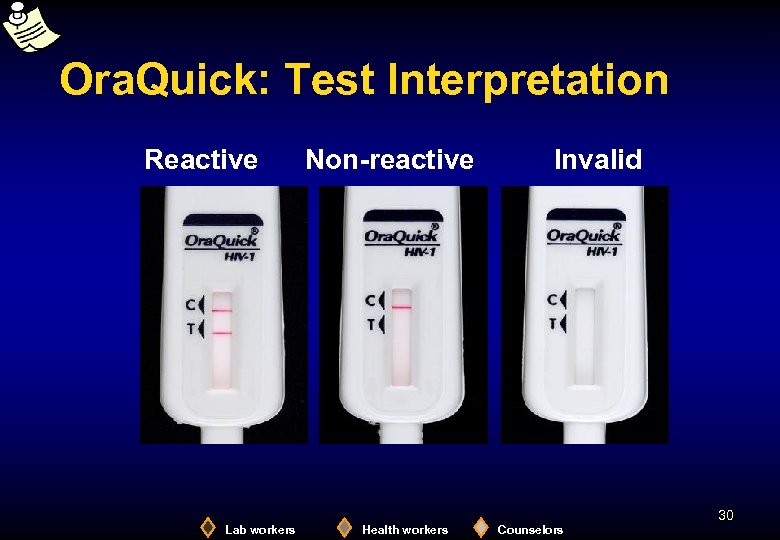 OraQuick: Test Interpretation

Reactive

Non-reactive

Invalid

OraQuick®
HIV-1
C
T

OraQuick®
HIV-1
C
T

OraQuick®
HIV-1
C
T

30

Lab workers Health workers Counselors